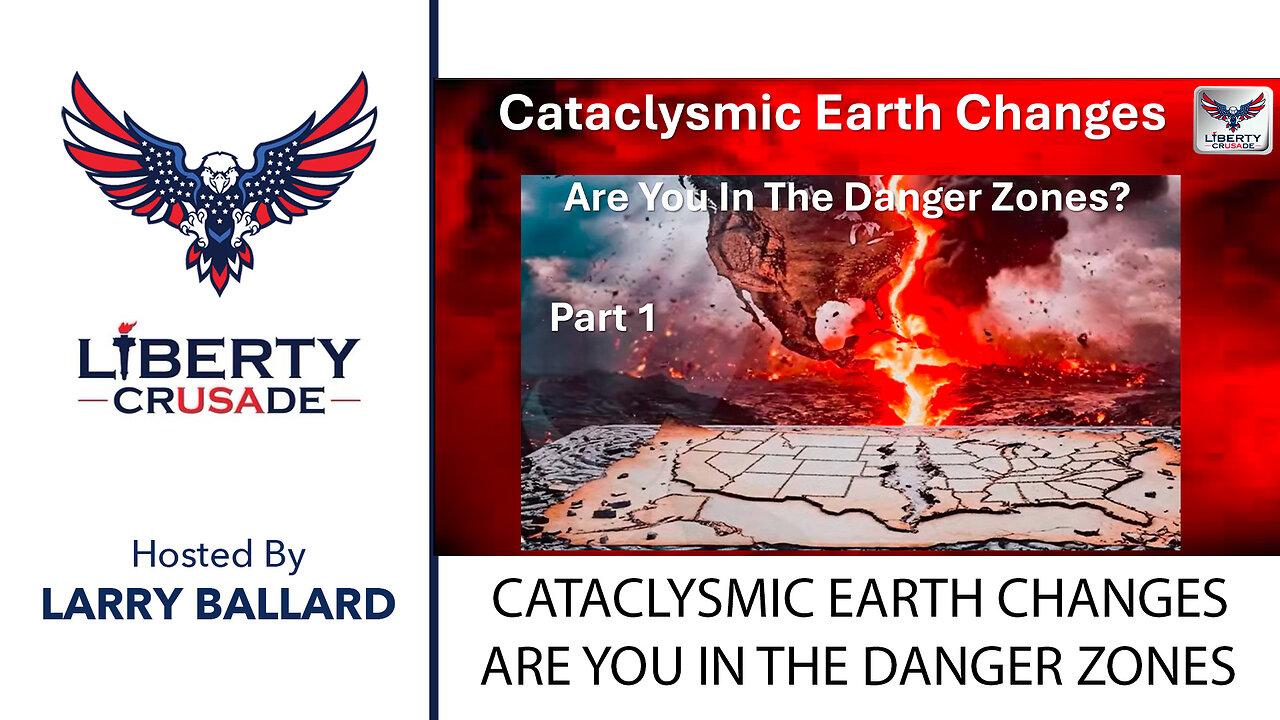 LIBERTY
CRUSADE

Hosted By
LARRY BALLARD

Cataclysmic Earth Changes

LIBERTY
CRUSADE

Are You In The Danger Zones?

Part 1

CATACLYSMIC EARTH CHANGES
ARE YOU IN THE DANGER ZONES